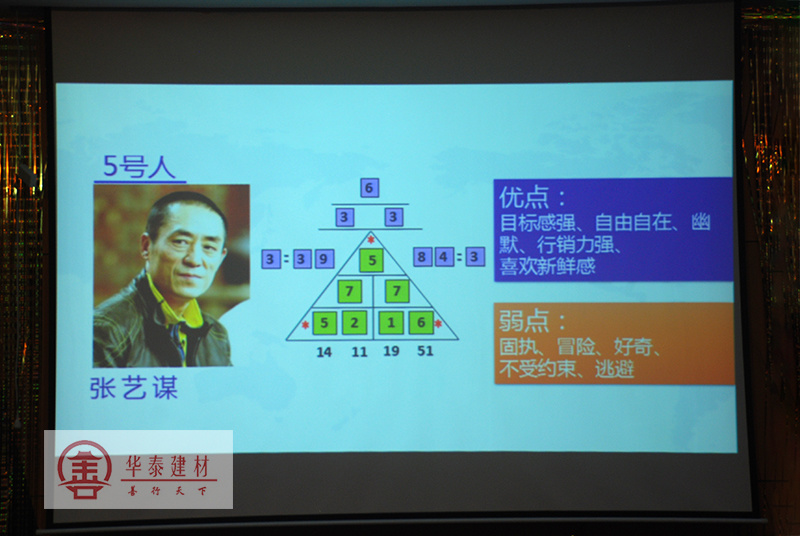 5号人

张艺谋

6

3 3

3 : 3 9

5

8 4 : 3

7 7

5 2 1 6

14 11 19 51

优点：
目标感强、自由自在、幽默、行销力强、喜欢新鲜感

弱点：
固执、冒险、好奇、不受约束、逃避

华泰建材
善行天下